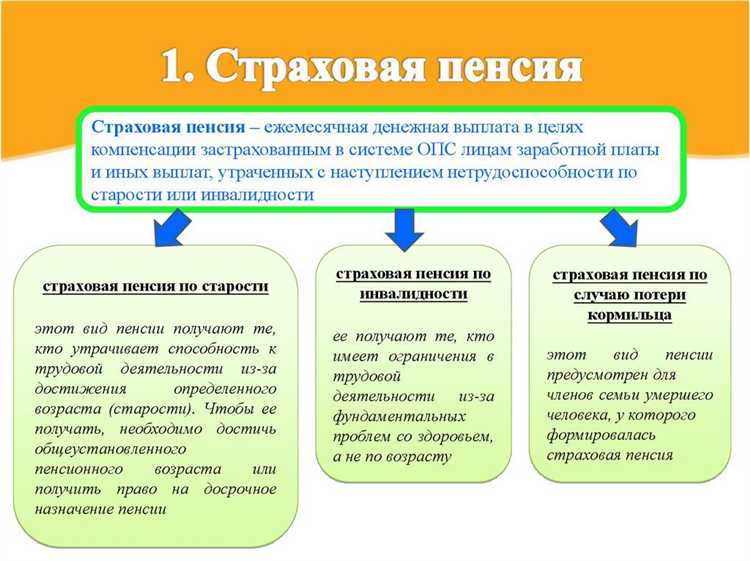 1. Страховая пенсия

Страховая пенсия – ежемесячная денежная выплата в целях компенсации застрахованным в системе ОПС лицам заработной платы и иных выплат, утраченных с наступлением нетрудоспособности по старости или инвалидности

страховая пенсия по старости

этот вид пенсии получают те, кто утрачивает способность к трудовой деятельности из-за достижения определенного возраста (старости). Чтобы ее получать, необходимо достичь общеустановленного пенсионного возраста или получить право на досрочное назначение пенсии

страховая пенсия по инвалидности

ее получают те, кто имеет ограничения в трудовой деятельности из-за фундаментальных проблем со здоровьем, а не по возрасту

страховая пенсия по случаю потери кормильца

этот вид пенсии предусмотрен для членов семьи умершего человека, у которого формировалась страховая пенсия